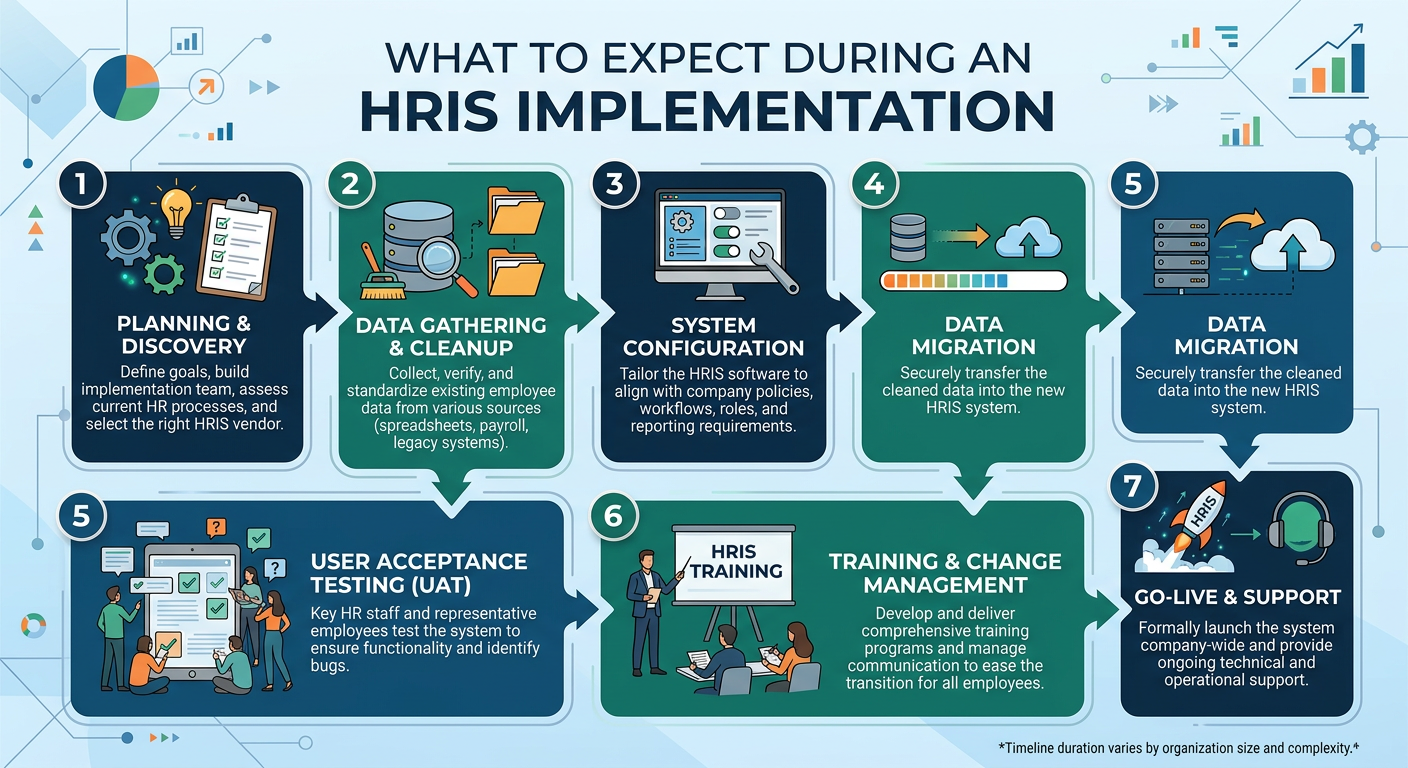 WHAT TO EXPECT DURING AN
HRIS IMPLEMENTATION

1
PLANNING & DISCOVERY
Define goals, build implementation team, assess current HR processes, and select the right HRIS vendor.

2
DATA GATHERING & CLEANUP
Collect, verify, and standardize existing employee data from various sources (spreadsheets, payroll, legacy systems).

3
SYSTEM CONFIGURATION
Tailor the HRIS software to align with company policies, workflows, roles, and reporting requirements.

4
DATA MIGRATION
Securely transfer the cleaned data into the new HRIS system.

5
DATA MIGRATION
Securely transfer the cleaned data into the new HRIS system.

5
USER ACCEPTANCE TESTING (UAT)
Key HR staff and representative employees test the system to ensure functionality and identify bugs.

6
HRIS TRAINING
TRAINING & CHANGE MANAGEMENT
Develop and deliver comprehensive training programs and manage communication to ease the transition for all employees.

7
HRIS
GO-LIVE & SUPPORT
Formally launch the system company-wide and provide ongoing technical and operational support.

*Timeline duration varies by organization size and complexity.*